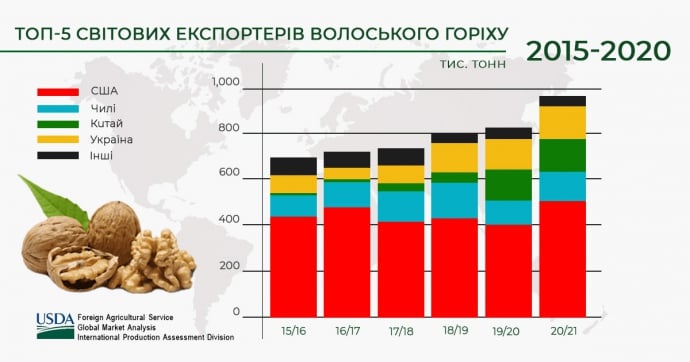 ТОП-5 СВІТОВИХ ЕКСПОРТЕРІВ ВОЛОСЬКОГО ГОРІХУ

2015-2020

ТИС. ТОНН

США
Чилі
Китай
Україна
Інші

1,000
800
600
400
200
0

15/16
16/17
17/18
18/19
19/20
20/21

USDA Foreign Agricultural Service
Global Market Analysis
International Production Assessment Division